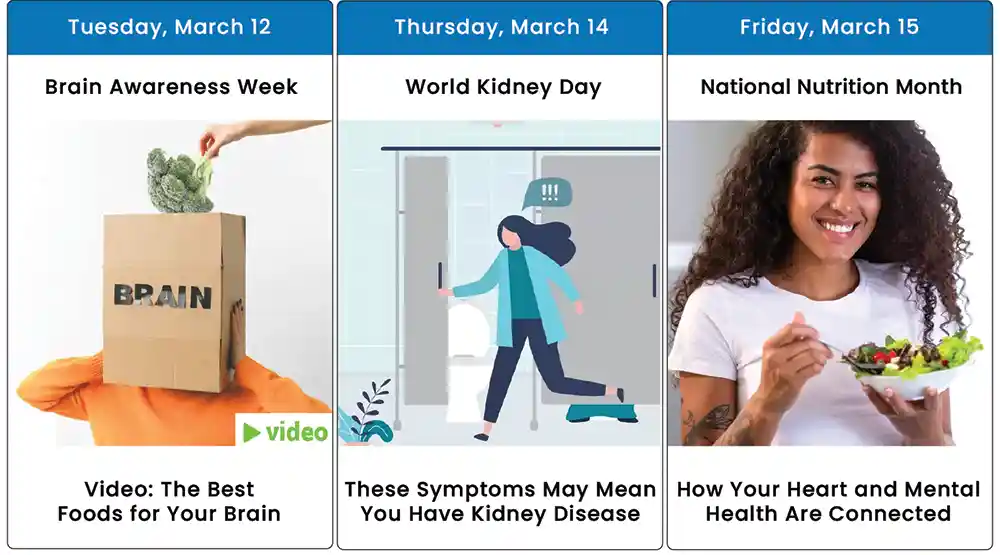 Tuesday, March 12

Brain Awareness Week

BRAIN

video

Video: The Best Foods for Your Brain

Thursday, March 14

World Kidney Day

!!!

These Symptoms May Mean You Have Kidney Disease

Friday, March 15

National Nutrition Month

How Your Heart and Mental Health Are Connected